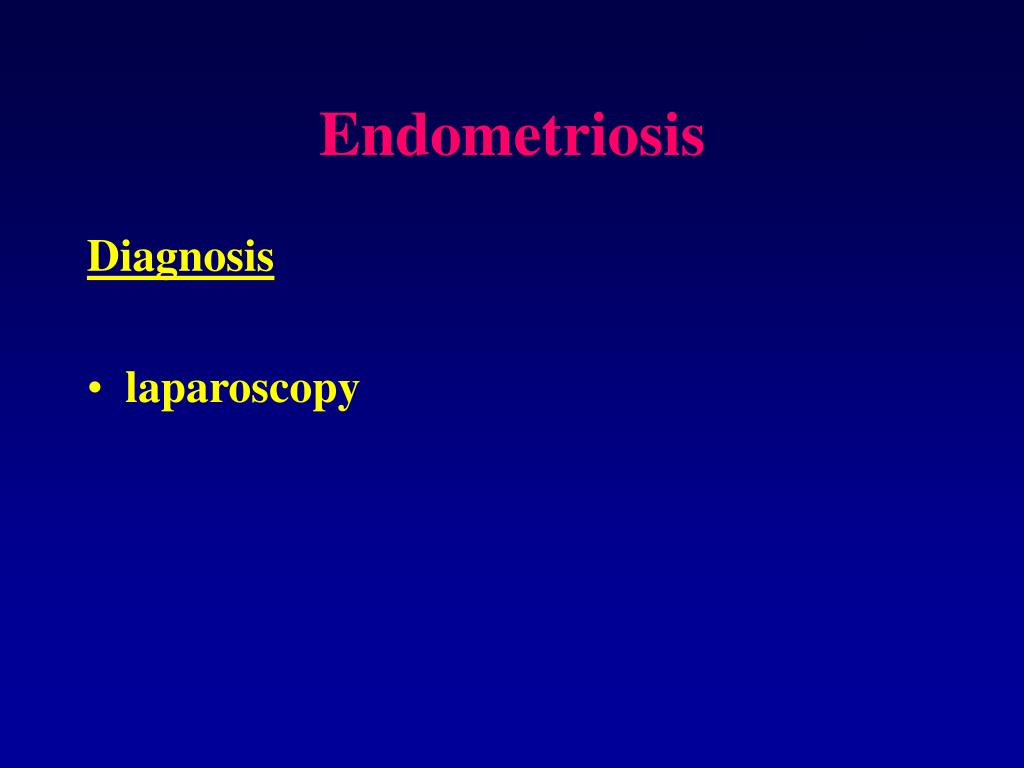 Endometriosis

Diagnosis

• laparoscopy